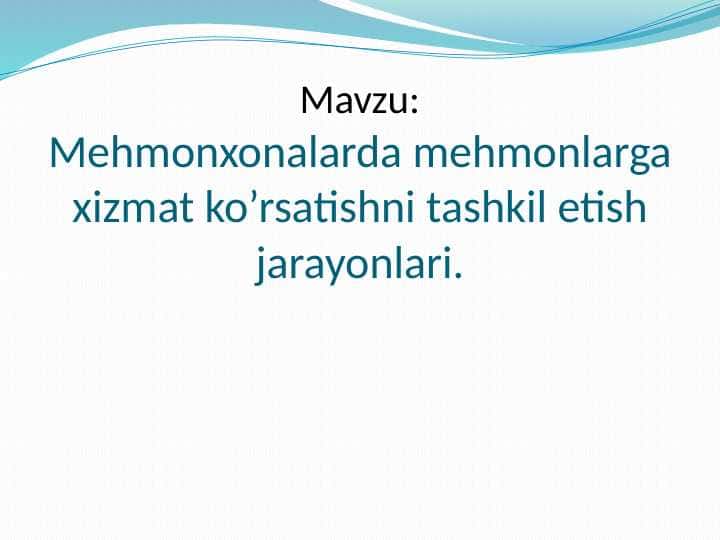 Mavzu:
Mehmonxonalarda mehmonlarga xizmat ko’rsatishni tashkil etish jarayonlari.